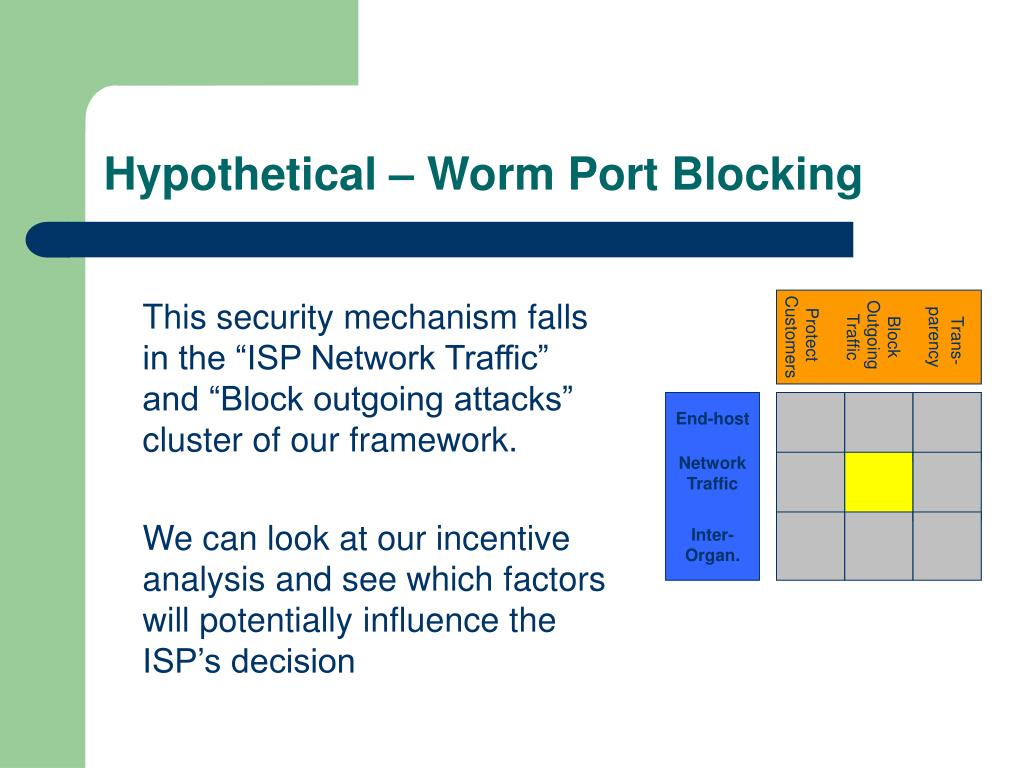 Hypothetical – Worm Port Blocking

This security mechanism falls in the “ISP Network Traffic” and “Block outgoing attacks” cluster of our framework.

We can look at our incentive analysis and see which factors will potentially influence the ISP’s decision

Protect Customers

Block Outgoing Traffic

Trans-parency

End-host

Network Traffic

Inter-Organ.